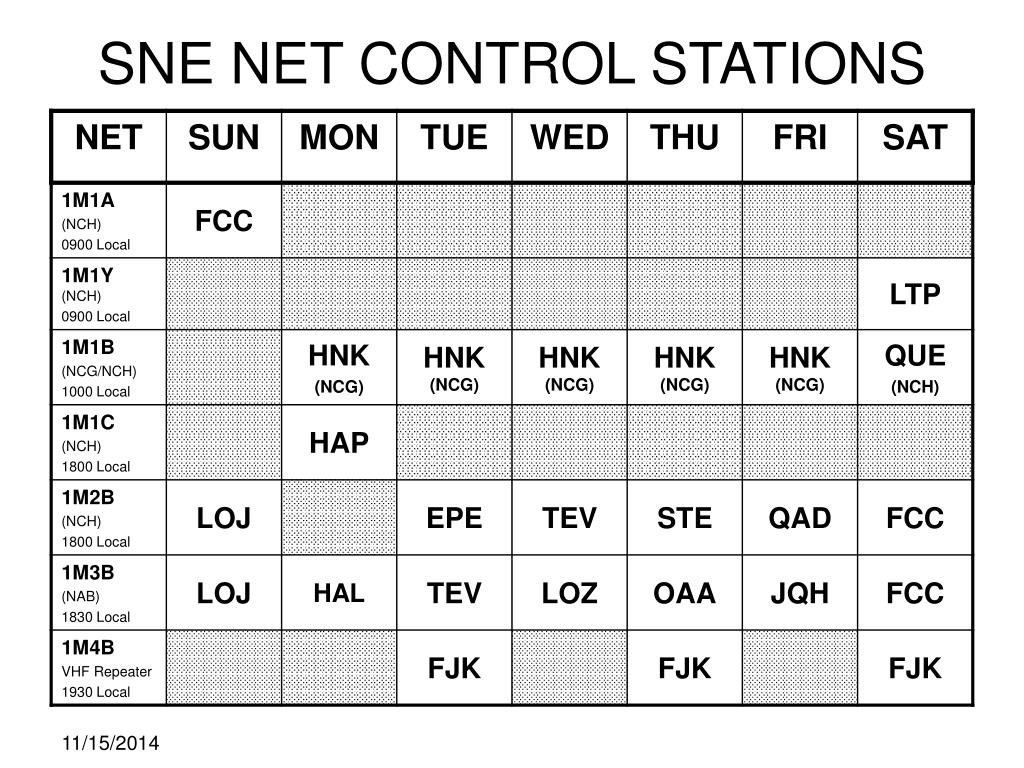 SNE NET CONTROL STATIONS

| NET | SUN | MON | TUE | WED | THU | FRI | SAT |
|---|---|---|---|---|---|---|---|
| 1M1A (NCH) 0900 Local | FCC | | | | | | |
| 1M1Y (NCH) 0900 Local | | | | | | | LTP |
| 1M1B (NCG/NCH) 1000 Local | | HNK (NCG) | HNK (NCG) | HNK (NCG) | HNK (NCG) | HNK (NCG) | QUE (NCH) |
| 1M1C (NCH) 1800 Local | | HAP | | | | | |
| 1M2B (NCH) 1800 Local | LOJ | | EPE | TEV | STE | QAD | FCC |
| 1M3B (NAB) 1830 Local | LOJ | HAL | TEV | LOZ | OAA | JQH | FCC |
| 1M4B VHF Repeater 1930 Local | | | FJK | | FJK | | FJK |

11/15/2014